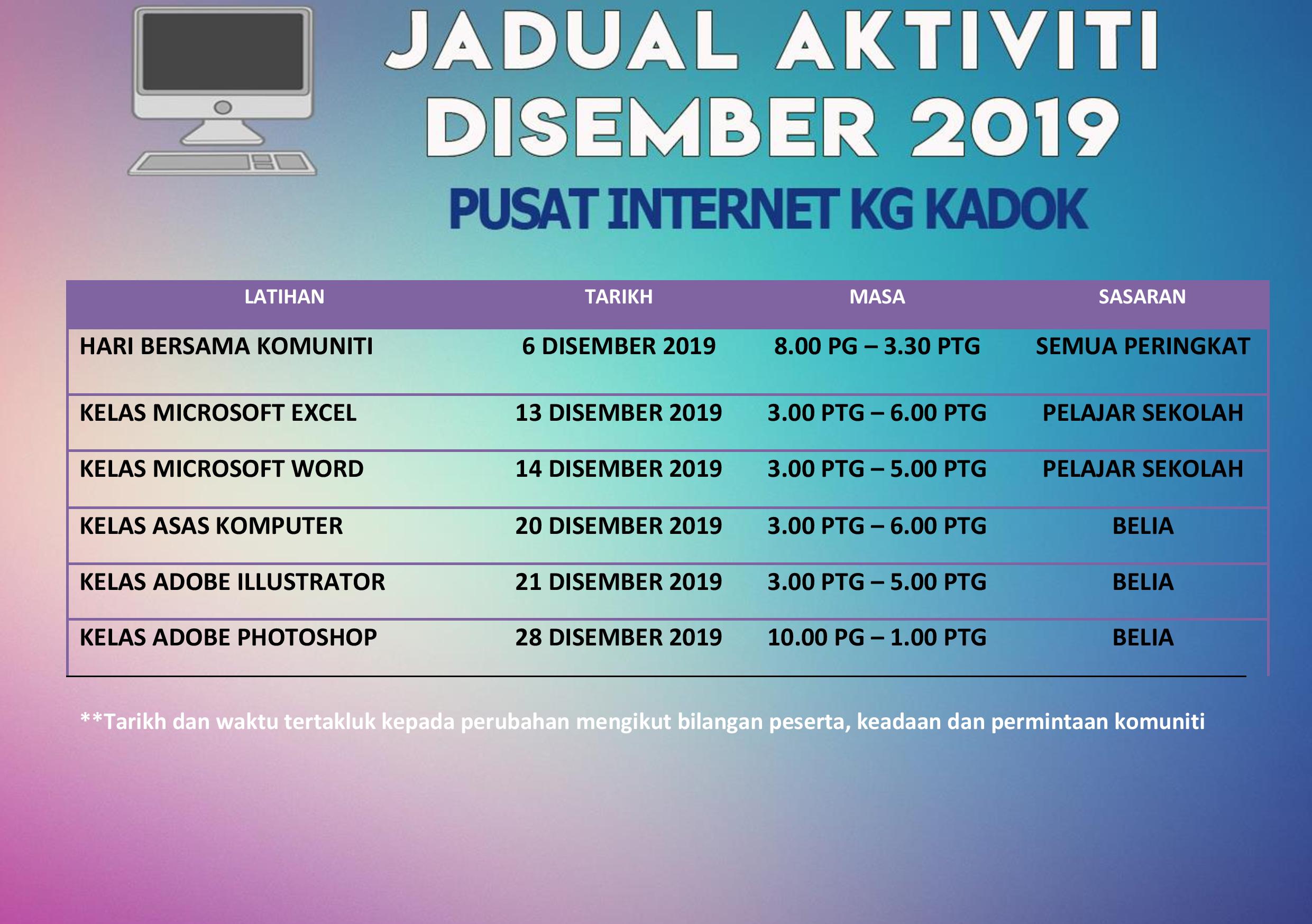 JADUAL AKTIVITI DISEMBER 2019

PUSAT INTERNET KG KADOK

| LATIHAN | TARIKH | MASA | SASARAN |
|---|---|---|---|
| HARI BERSAMA KOMUNITI | 6 DISEMBER 2019 | 8.00 PG – 3.30 PTG | SEMUA PERINGKAT |
| KELAS MICROSOFT EXCEL | 13 DISEMBER 2019 | 3.00 PTG – 6.00 PTG | PELAJAR SEKOLAH |
| KELAS MICROSOFT WORD | 14 DISEMBER 2019 | 3.00 PTG – 5.00 PTG | PELAJAR SEKOLAH |
| KELAS ASAS KOMPUTER | 20 DISEMBER 2019 | 3.00 PTG – 6.00 PTG | BELIA |
| KELAS ADOBE ILLUSTRATOR | 21 DISEMBER 2019 | 3.00 PTG – 5.00 PTG | BELIA |
| KELAS ADOBE PHOTOSHOP | 28 DISEMBER 2019 | 10.00 PG – 1.00 PTG | BELIA |

**Tarikh dan waktu tertakluk kepada perubahan mengikut bilangan peserta, keadaan dan permintaan komuniti